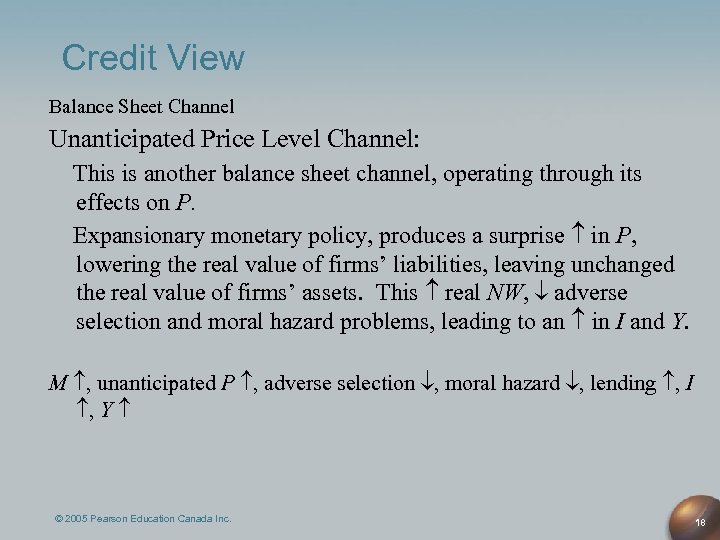 Credit View

Balance Sheet Channel

Unanticipated Price Level Channel:

This is another balance sheet channel, operating through its effects on $P$.

Expansionary monetary policy, produces a surprise $\uparrow$ in $P$, lowering the real value of firms' liabilities, leaving unchanged the real value of firms' assets. This $\uparrow$ real $NW$, $\downarrow$ adverse selection and moral hazard problems, leading to an $\uparrow$ in $I$ and $Y$.

$M \uparrow$, unanticipated $P \uparrow$, adverse selection $\downarrow$, moral hazard $\downarrow$, lending $\uparrow$, $I \uparrow$, $Y \uparrow$

© 2005 Pearson Education Canada Inc.

18